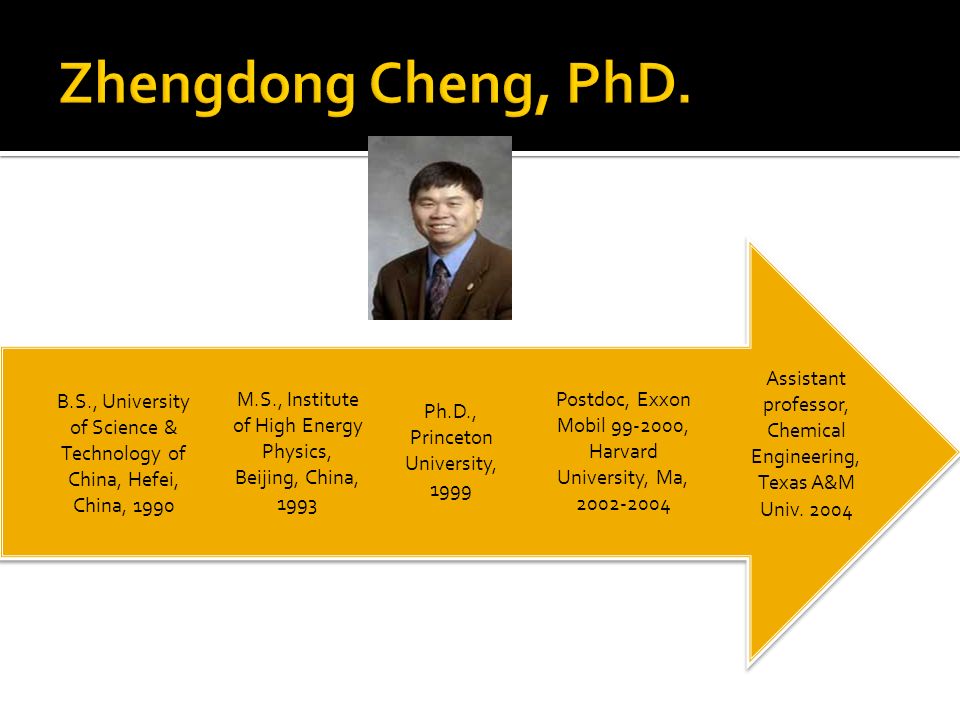 Zhengdong Cheng, PhD.

B.S., University of Science & Technology of China, Hefei, China, 1990

M.S., Institute of High Energy Physics, Beijing, China, 1993

Ph.D., Princeton University, 1999

Postdoc, Exxon Mobil 99-2000, Harvard University, Ma, 2002-2004

Assistant professor, Chemical Engineering, Texas A&M Univ. 2004